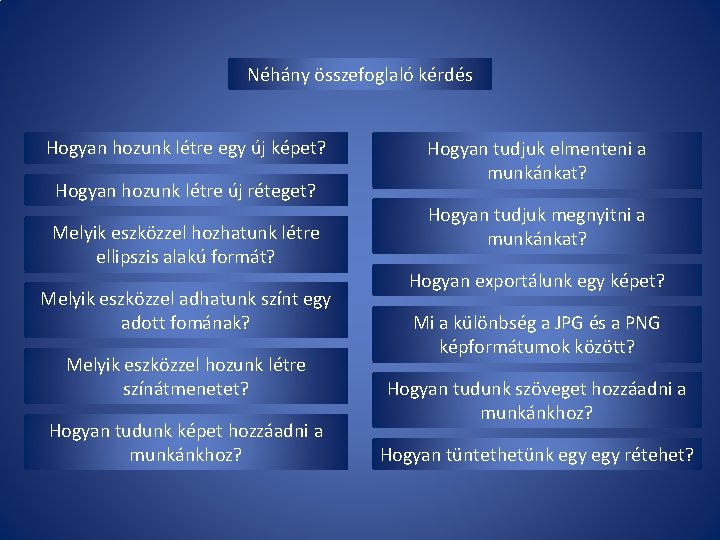 Néhány összefoglaló kérdés

Hogyan hozunk létre egy új képet?

Hogyan hozunk létre új réteget?

Melyik eszközzel hozhatunk létre ellipszis alakú formát?

Melyik eszközzel adhatunk színt egy adott fomának?

Melyik eszközzel hozunk létre színátmenetet?

Hogyan tudunk képet hozzáadni a munkánkhoz?

Hogyan tudjuk elmenteni a munkánkat?

Hogyan tudjuk megnyitni a munkánkat?

Hogyan exportálunk egy képet?

Mi a különbség a JPG és a PNG képformátumok között?

Hogyan tudunk szöveget hozzáadni a munkánkhoz?

Hogyan tüntethetünk egy egy rétehet?